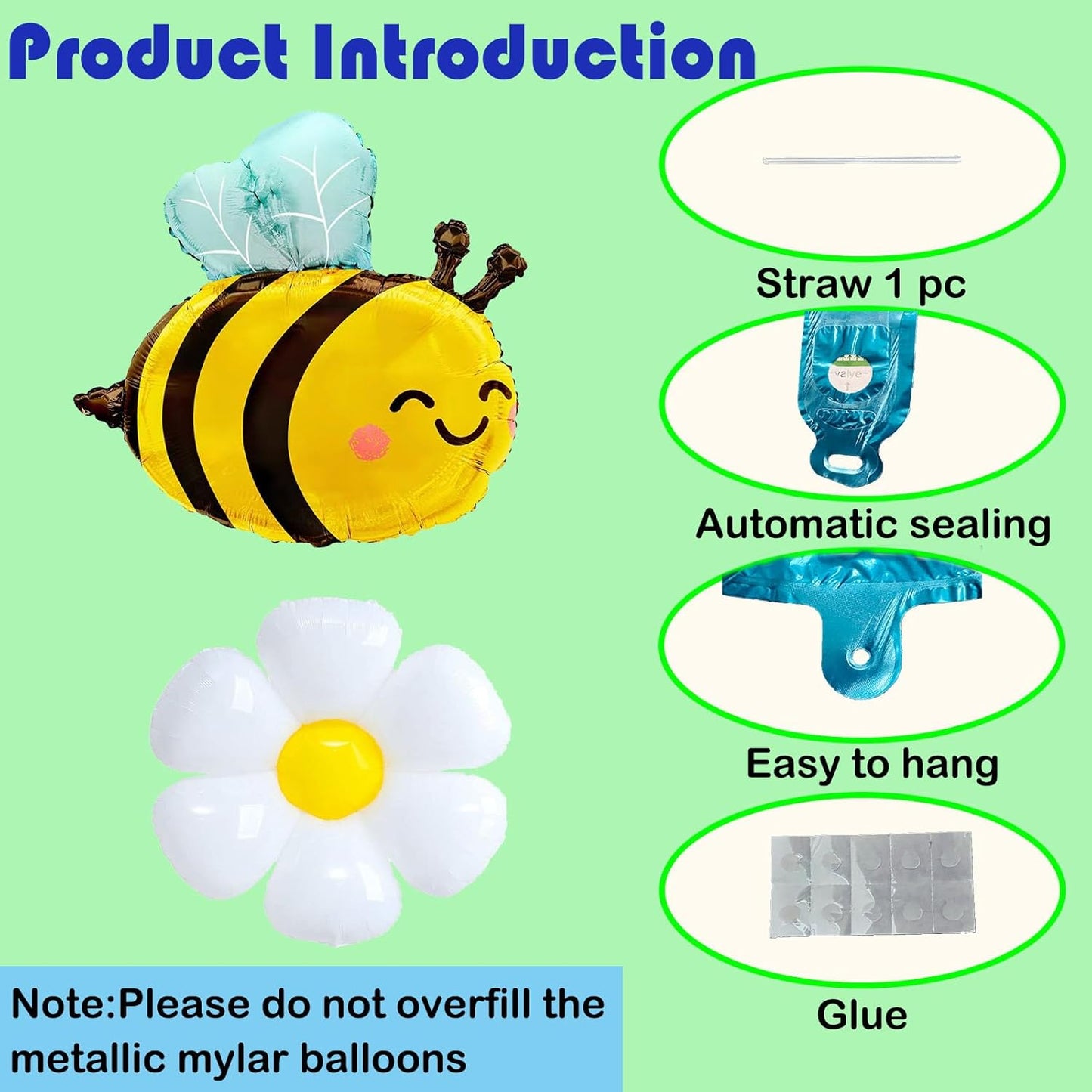 Product Introduction

Straw 1 pc

valve

Automatic sealing

Easy to hang

Glue

Note:Please do not overfill the metallic mylar balloons